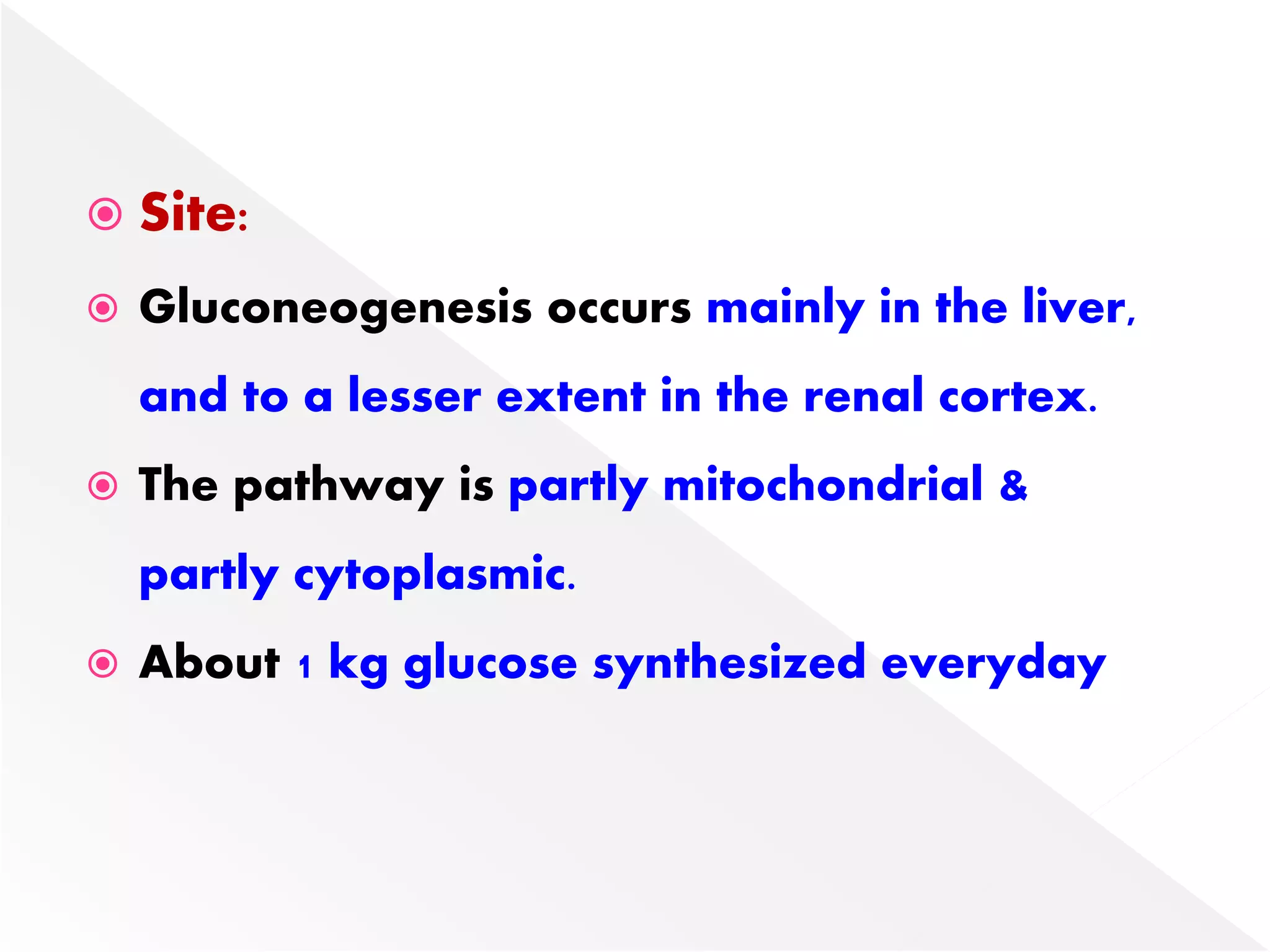 Site:

Gluconeogenesis occurs mainly in the liver, and to a lesser extent in the renal cortex.

The pathway is partly mitochondrial & partly cytoplasmic.

About 1 kg glucose synthesized everyday